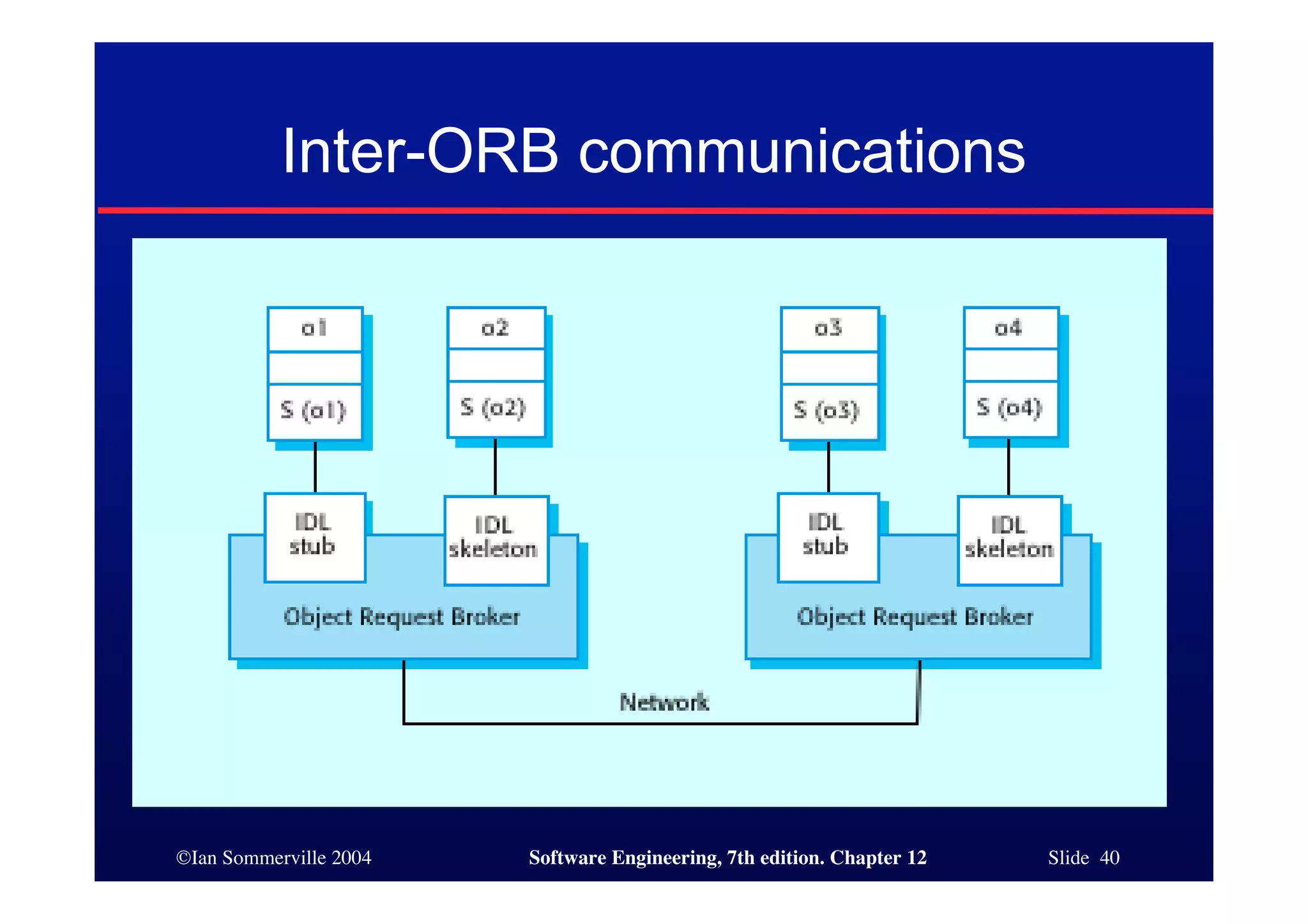 Inter-ORB communications

o1

S (o1)

o2

S (o2)

o3

S (o3)

o4

S (o4)

IDL stub

IDL skeleton

Object Request Broker

IDL stub

IDL skeleton

Object Request Broker

Network

©Ian Sommerville 2004

Software Engineering, 7th edition. Chapter 12

Slide 40